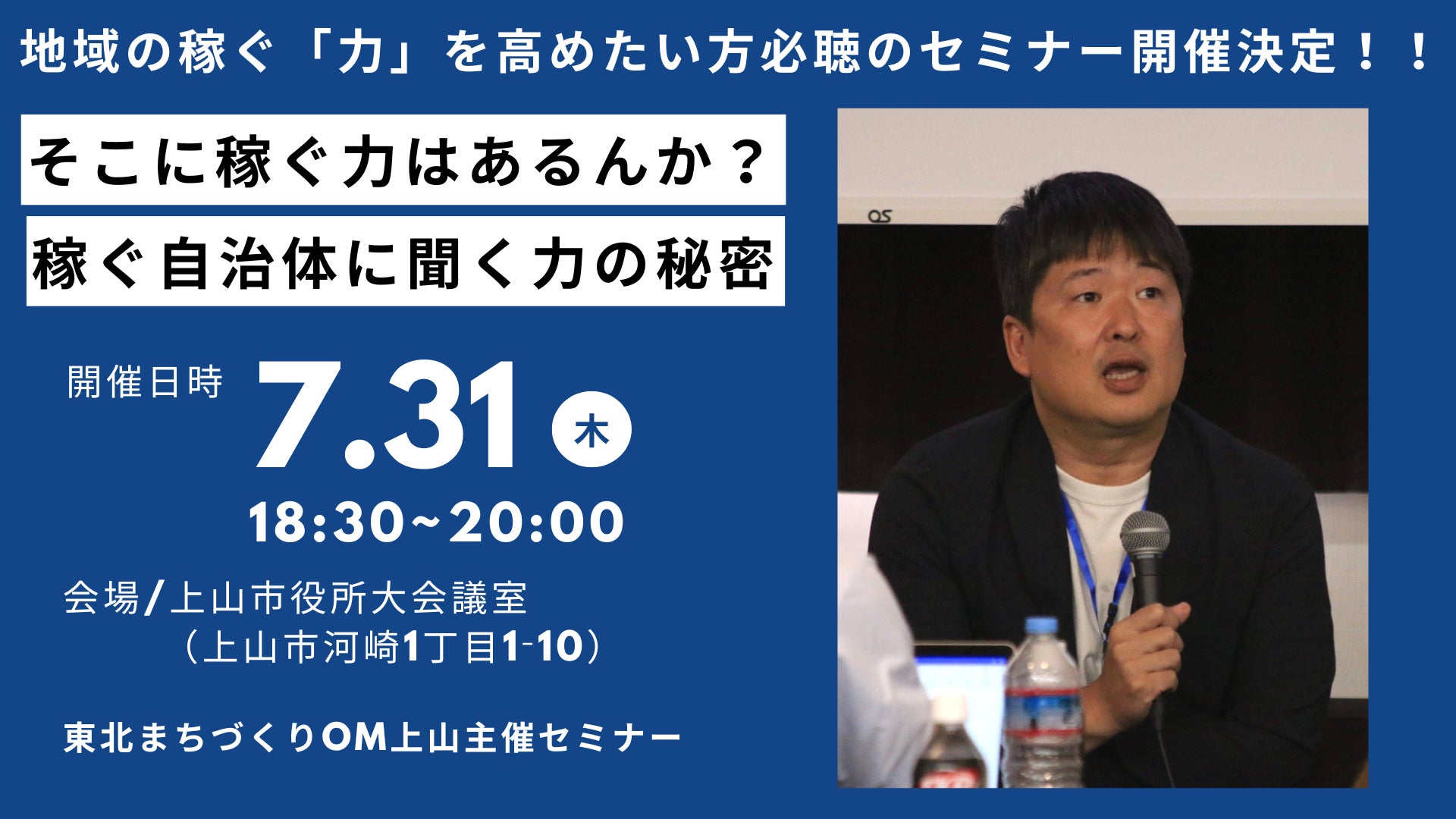 地域の稼ぐ「力」を高めたい方必聴のセミナー開催決定！！

そこに稼ぐ力はあるんか？
稼ぐ自治体に聞く力の秘密

開催日時 7.31 木
18:30~20:00

会場/上山市役所大会議室
（上山市河崎1丁目1-10）

東北まちづくりOM上山主催セミナー

OS